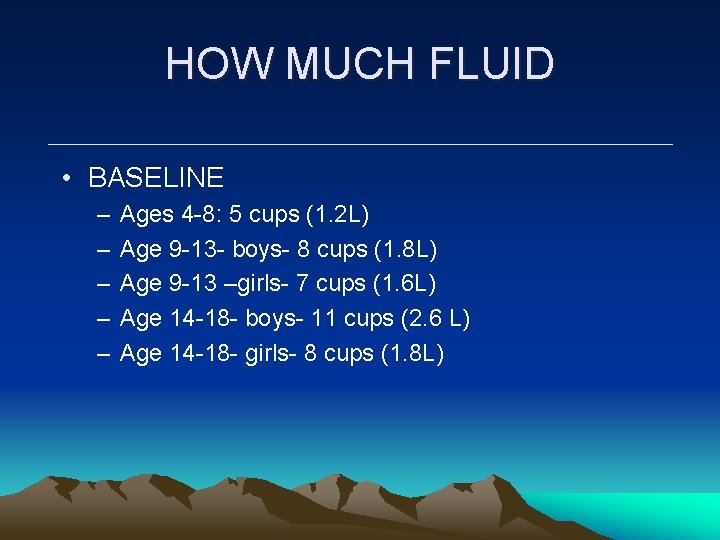 HOW MUCH FLUID

• BASELINE
– Ages 4-8: 5 cups (1.2L)
– Age 9-13- boys- 8 cups (1.8L)
– Age 9-13 –girls- 7 cups (1.6L)
– Age 14-18- boys- 11 cups (2.6 L)
– Age 14-18- girls- 8 cups (1.8L)